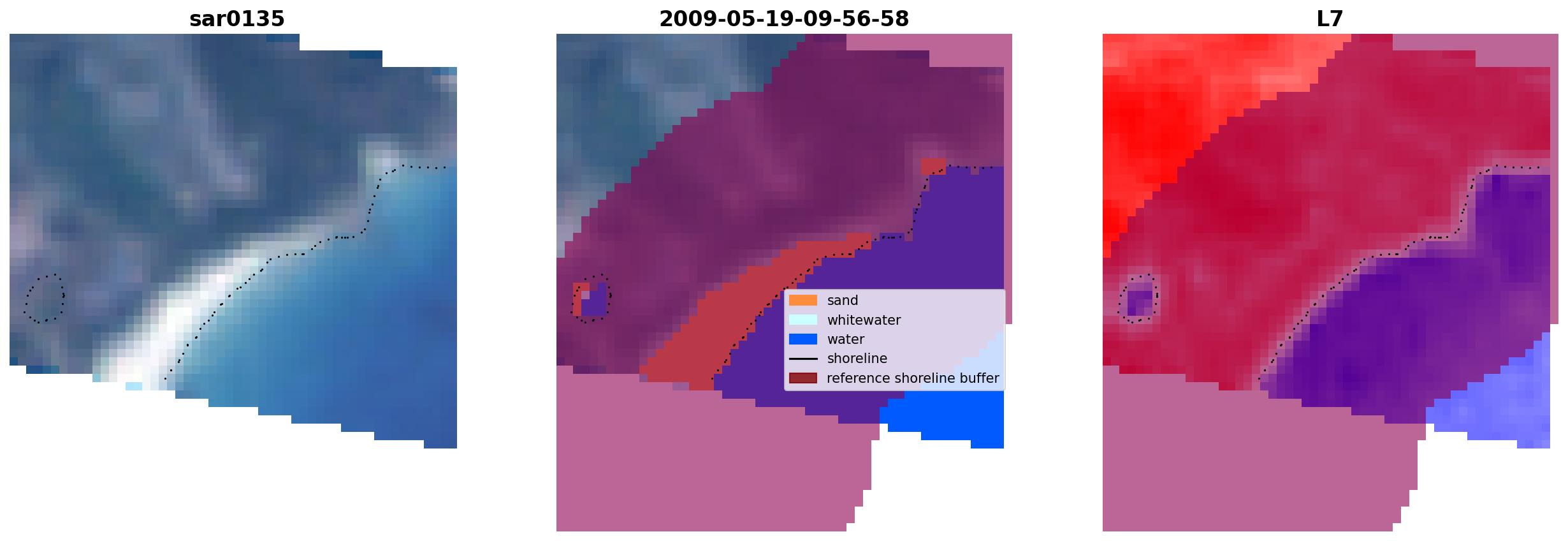 sar0135

2009-05-19-09-56-58

sand
whitewater
water
shoreline
reference shoreline buffer

L7